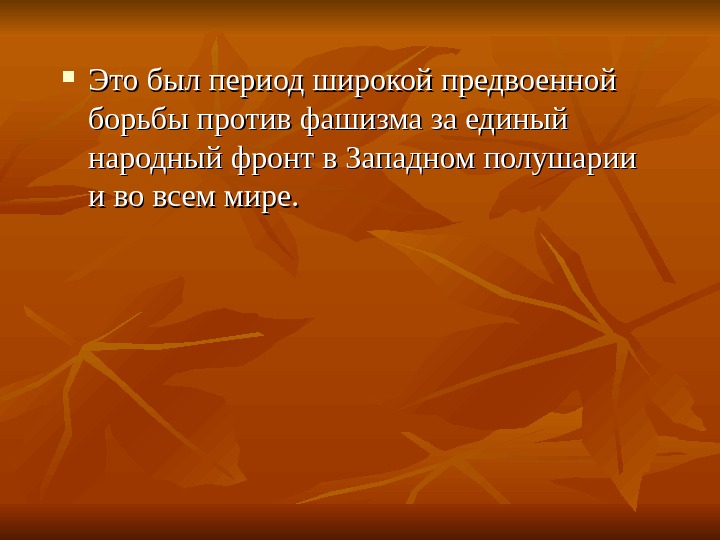 Это был период широкой предвоенной борьбы против фашизма за единый народный фронт в Западном полушарии и во всем мире.